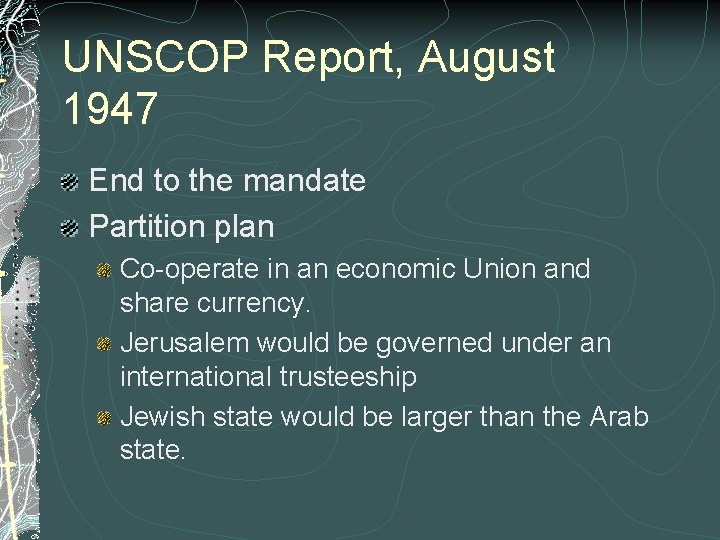 UNSCOP Report, August 1947

End to the mandate

Partition plan

Co-operate in an economic Union and share currency.

Jerusalem would be governed under an international trusteeship

Jewish state would be larger than the Arab state.